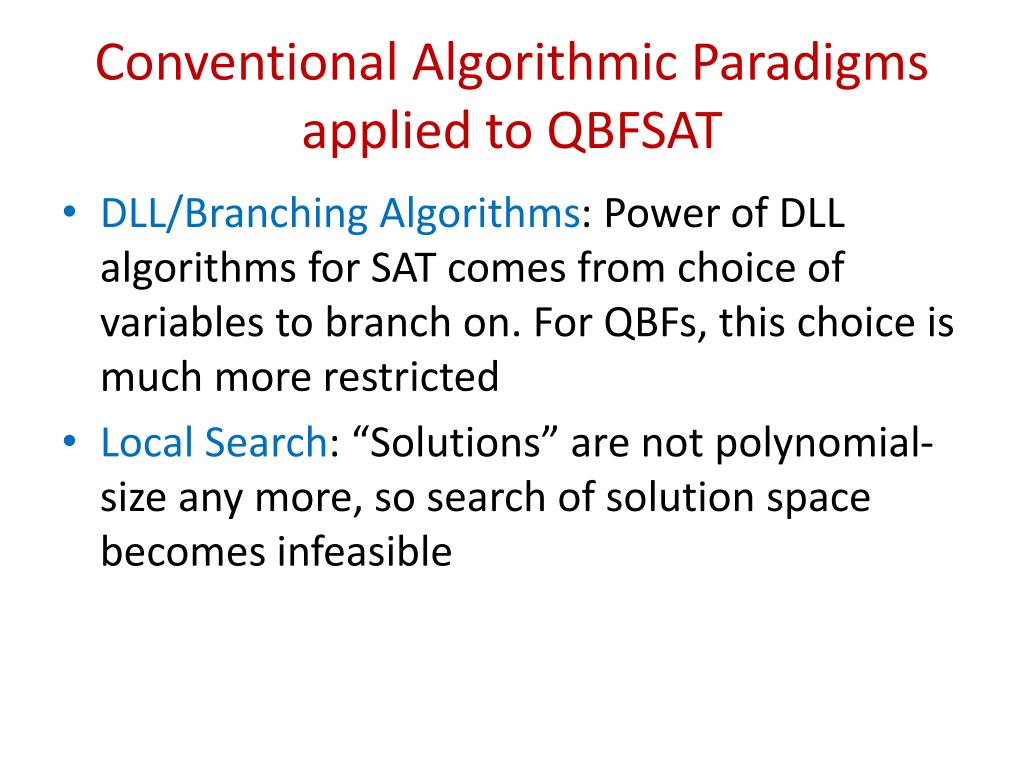 Conventional Algorithmic Paradigms applied to QBFSAT

• DLL/Branching Algorithms: Power of DLL algorithms for SAT comes from choice of variables to branch on. For QBFs, this choice is much more restricted

• Local Search: “Solutions” are not polynomial-size any more, so search of solution space becomes infeasible